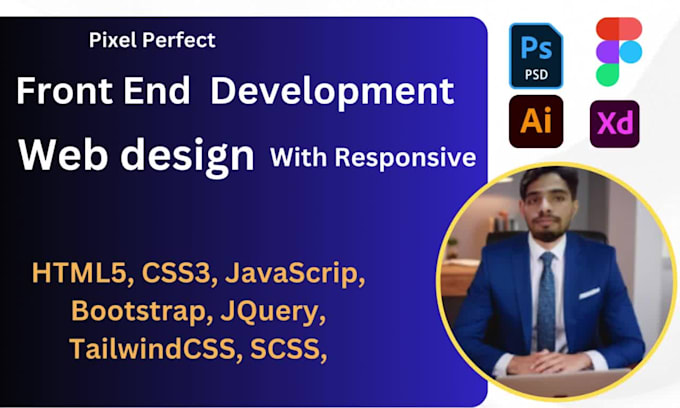 Pixel Perfect

Front End Development

Web design With Responsive

HTML5, CSS3, JavaScrip, Bootstrap, JQuery, TailwindCSS, SCSS,

Ps
PSD

Ai

Xd